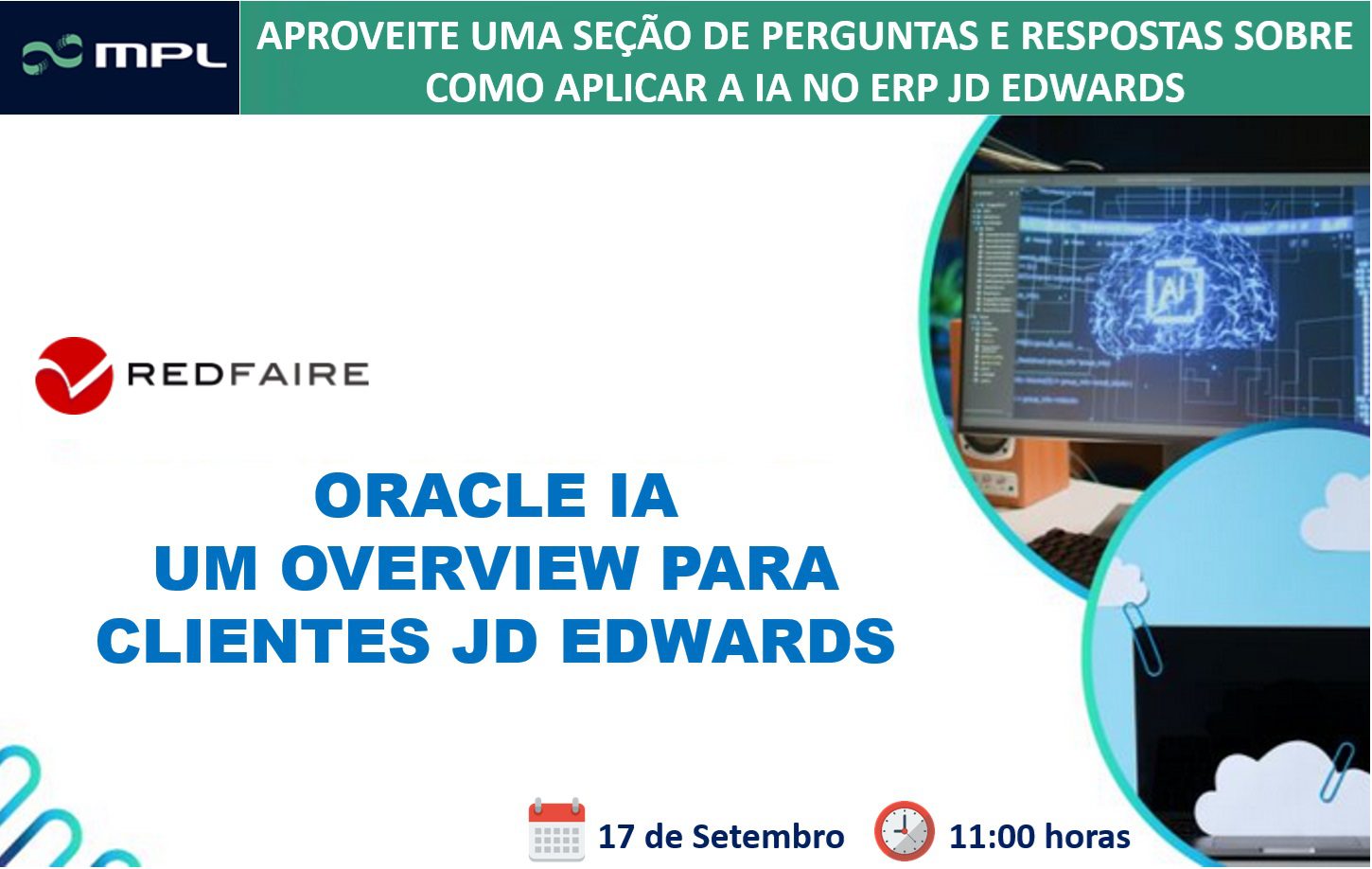 MPL

APROVEITE UMA SEÇÃO DE PERGUNTAS E RESPOSTAS SOBRE COMO APLICAR A IA NO ERP JD EDWARDS

AI

REDFAIRE

ORACLE IA
UM OVERVIEW PARA
CLIENTES JD EDWARDS

17 de Setembro 11:00 horas